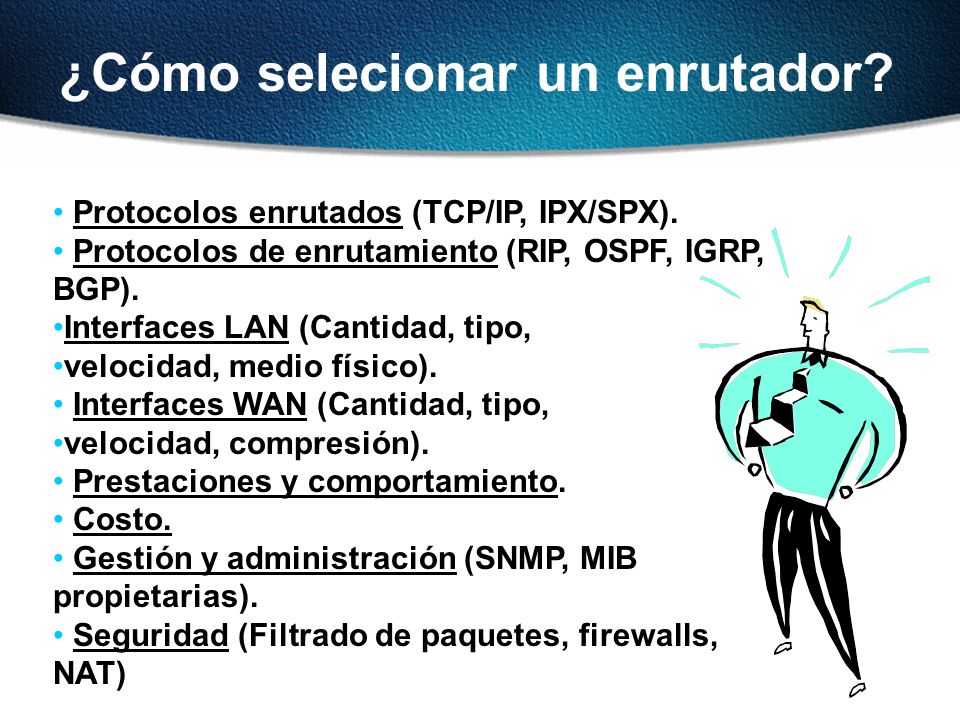 ¿Cómo selecionar un enrutador?

• Protocolos enrutados (TCP/IP, IPX/SPX).
• Protocolos de enrutamiento (RIP, OSPF, IGRP, BGP).
•Interfaces LAN (Cantidad, tipo,
•velocidad, medio físico).
• Interfaces WAN (Cantidad, tipo,
•velocidad, compresión).
• Prestaciones y comportamiento.
• Costo.
• Gestión y administración (SNMP, MIB propietarias).
• Seguridad (Filtrado de paquetes, firewalls, NAT)